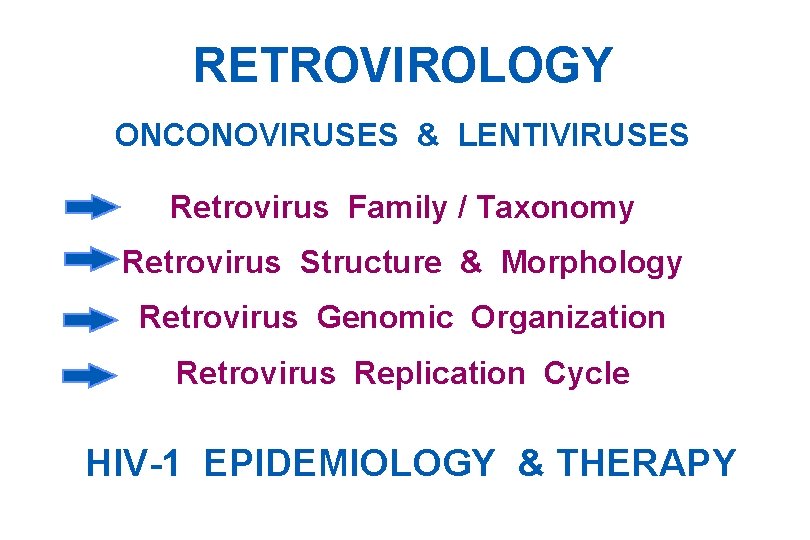 RETROVIROLOGY

ONCONOVIRUSES & LENTIVIRUSES

Retrovirus Family / Taxonomy

Retrovirus Structure & Morphology

Retrovirus Genomic Organization

Retrovirus Replication Cycle

HIV-1 EPIDEMIOLOGY & THERAPY